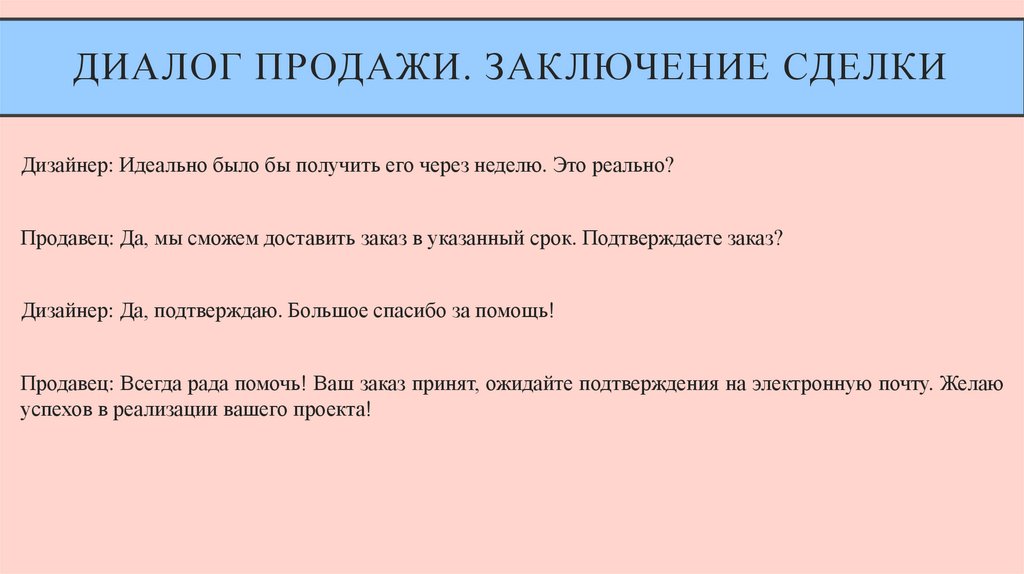 ДИАЛОГ ПРОДАЖИ. ЗАКЛЮЧЕНИЕ СДЕЛКИ

Дизайнер: Идеально было бы получить его через неделю. Это реально?

Продавец: Да, мы сможем доставить заказ в указанный срок. Подтверждаете заказ?

Дизайнер: Да, подтверждаю. Большое спасибо за помощь!

Продавец: Всегда рада помочь! Ваш заказ принят, ожидайте подтверждения на электронную почту. Желаю успехов в реализации вашего проекта!